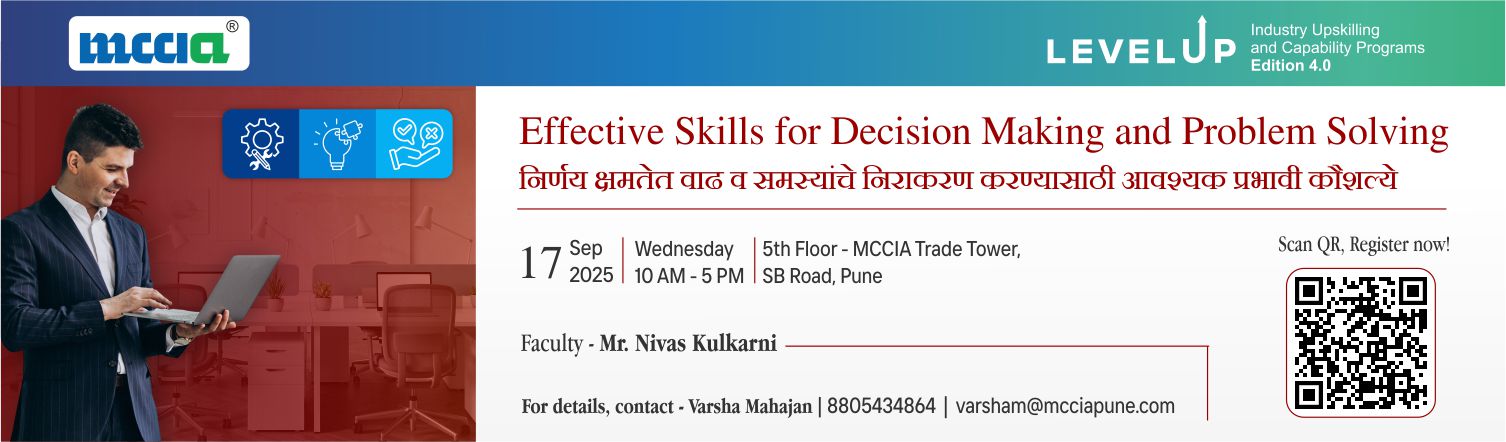 mccia®

LEVELUP Industry Upskilling and Capability Programs Edition 4.0

Effective Skills for Decision Making and Problem Solving
निर्णय क्षमतेत वाढ व समस्यांचे निराकरण करण्यासाठी आवश्यक प्रभावी कौशल्ये

17 Sep 2025 | Wednesday 10 AM - 5 PM | 5th Floor - MCCIA Trade Tower, SB Road, Pune

Scan QR, Register now!

Faculty - Mr. Nivas Kulkarni

For details, contact - Varsha Mahajan | 8805434864 | varsham@mcciapune.com